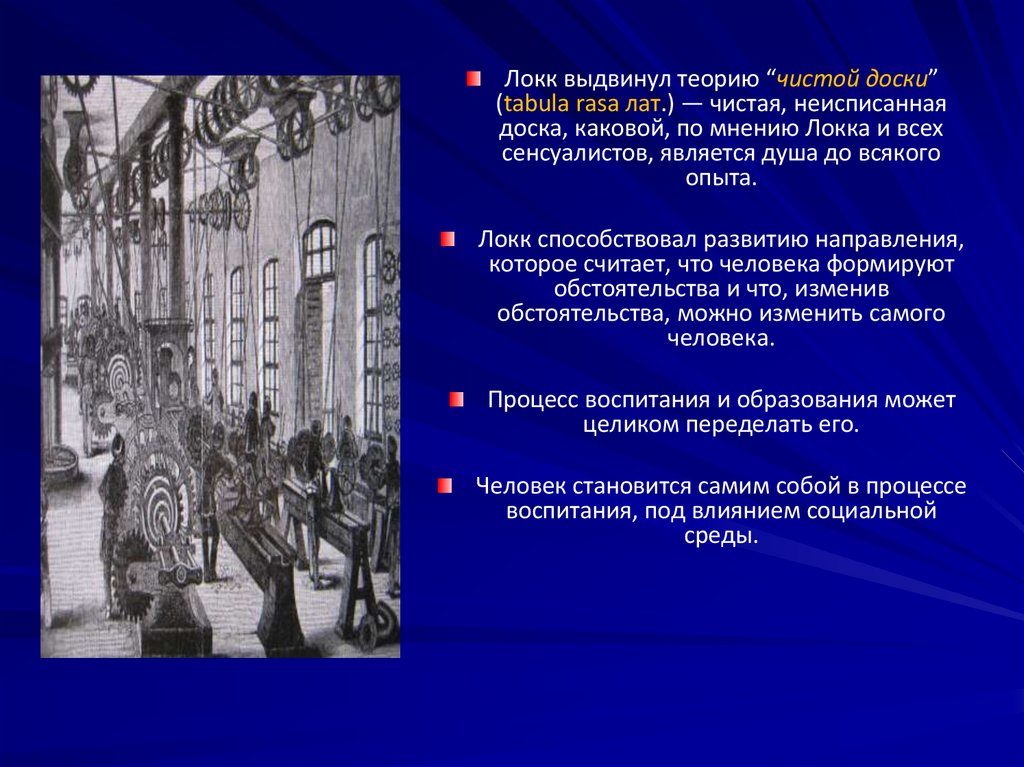 Локк выдвинул теорию “чистой доски” (tabula rasa лат.) — чистая, неисписанная доска, каковой, по мнению Локка и всех сенсуалистов, является душа до всякого опыта.

Локк способствовал развитию направления, которое считает, что человека формируют обстоятельства и что, изменив обстоятельства, можно изменить самого человека.

Процесс воспитания и образования может целиком переделать его.

Человек становится самим собой в процессе воспитания, под влиянием социальной среды.